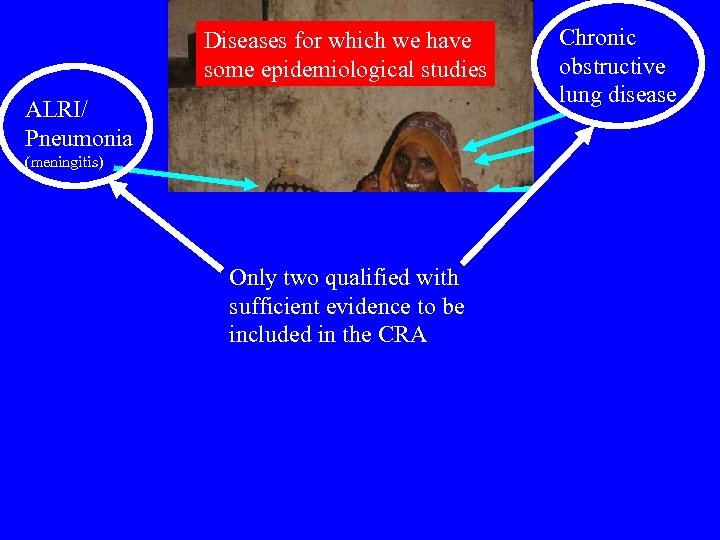 Diseases for which we have some epidemiological studies

ALRI/ Pneumonia (meningitis)

Chronic obstructive lung disease

Only two qualified with sufficient evidence to be included in the CRA